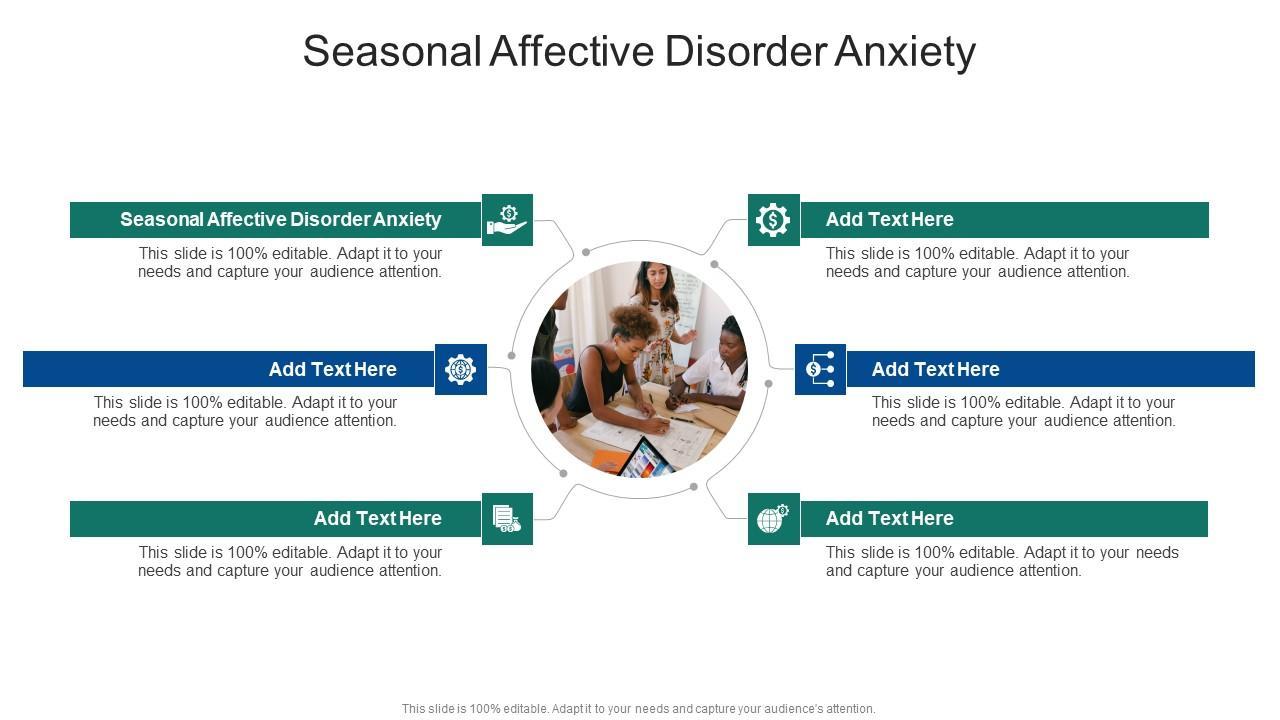 Seasonal Affective Disorder Anxiety

Seasonal Affective Disorder Anxiety

This slide is 100% editable. Adapt it to your needs and capture your audience attention.

Add Text Here

This slide is 100% editable. Adapt it to your needs and capture your audience attention.

Add Text Here

This slide is 100% editable. Adapt it to your needs and capture your audience attention.

Add Text Here

This slide is 100% editable. Adapt it to your needs and capture your audience attention.

Add Text Here

This slide is 100% editable. Adapt it to your needs and capture your audience attention.

Add Text Here

This slide is 100% editable. Adapt it to your needs and capture your audience attention.

This slide is 100% editable. Adapt it to your needs and capture your audience's attention.